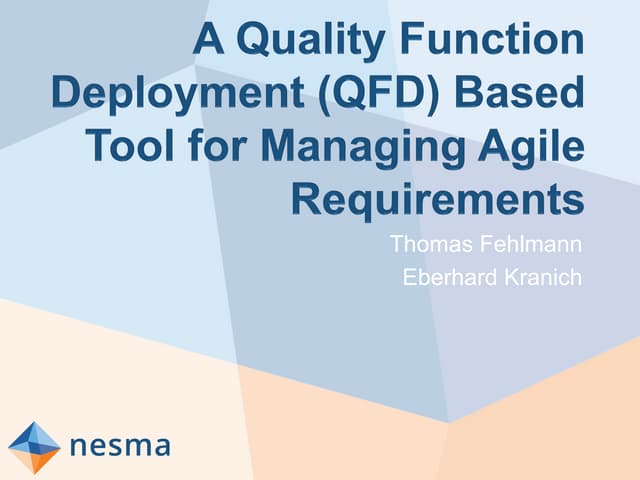 A Quality Function Deployment (QFD) Based Tool for Managing Agile Requirements

Thomas Fehlmann
Eberhard Kranich

nesma